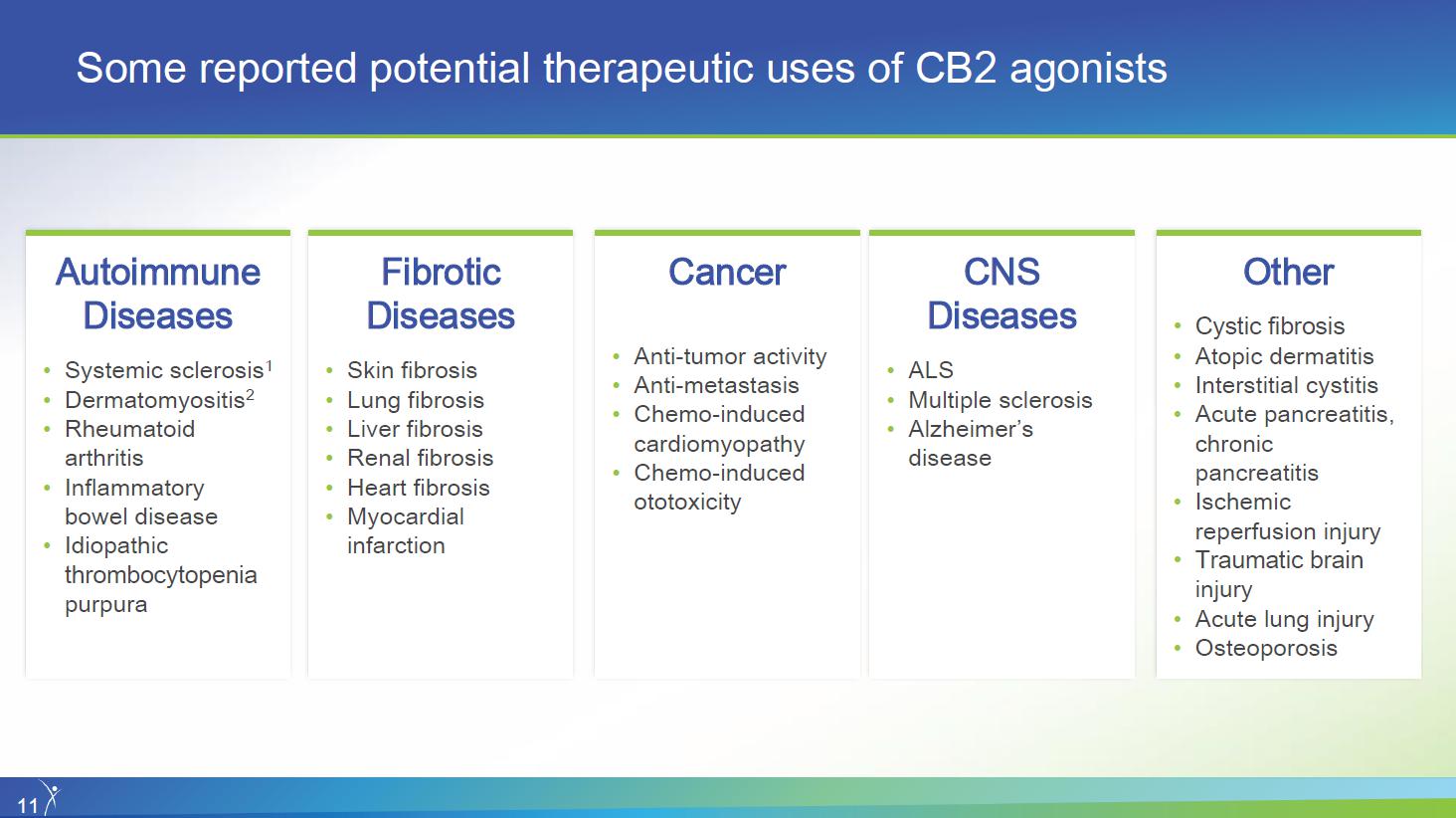 Some reported potential therapeutic uses of CB2 agonists

Autoimmune Diseases

- Systemic sclerosis$^1$
- Dermatomyositis$^2$
- Rheumatoid arthritis
- Inflammatory bowel disease
- Idiopathic thrombocytopenia purpura

Fibrotic Diseases

- Skin fibrosis
- Lung fibrosis
- Liver fibrosis
- Renal fibrosis
- Heart fibrosis
- Myocardial infarction

Cancer

- Anti-tumor activity
- Anti-metastasis
- Chemo-induced cardiomyopathy
- Chemo-induced ototoxicity

CNS Diseases

- ALS
- Multiple sclerosis
- Alzheimer's disease

Other

- Cystic fibrosis
- Atopic dermatitis
- Interstitial cystitis
- Acute pancreatitis, chronic pancreatitis
- Ischemic reperfusion injury
- Traumatic brain injury
- Acute lung injury
- Osteoporosis

11